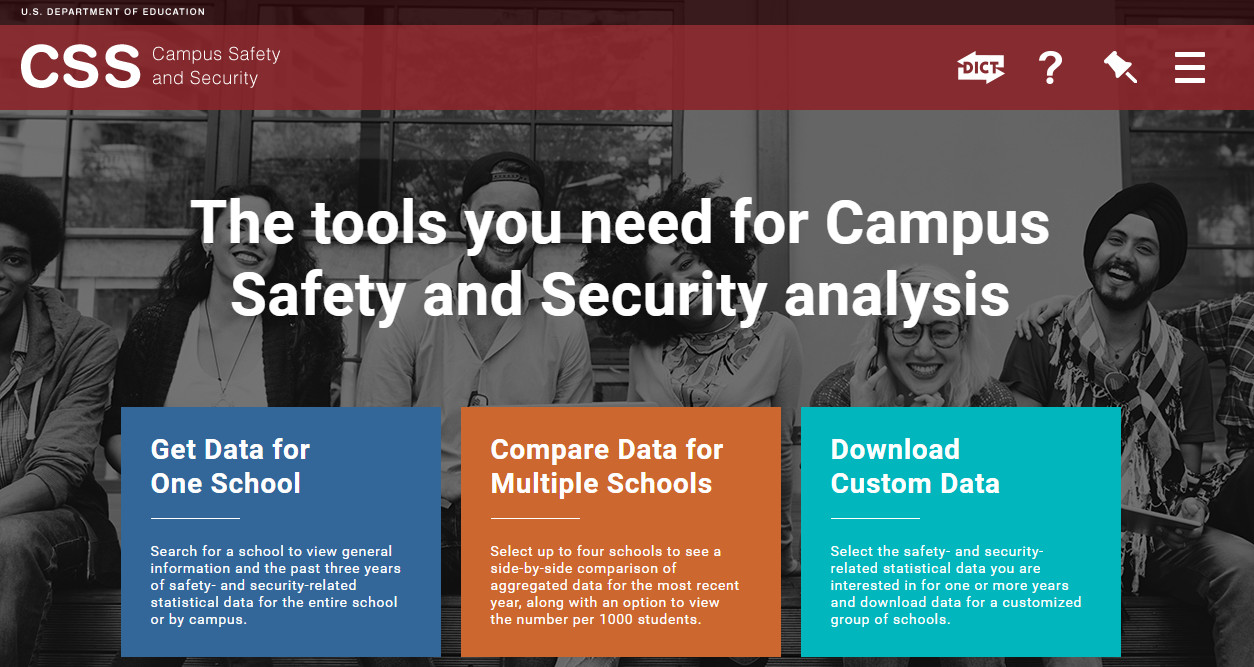 U.S. DEPARTMENT OF EDUCATION

CSS Campus Safety and Security

DICT

?

The tools you need for Campus Safety and Security analysis

Get Data for One School

Search for a school to view general information and the past three years of safety- and security-related statistical data for the entire school or by campus.

Compare Data for Multiple Schools

Select up to four schools to see a side-by-side comparison of aggregated data for the most recent year, along with an option to view the number per 1000 students.

Download Custom Data

Select the safety- and security-related statistical data you are interested in for one or more years and download data for a customized group of schools.